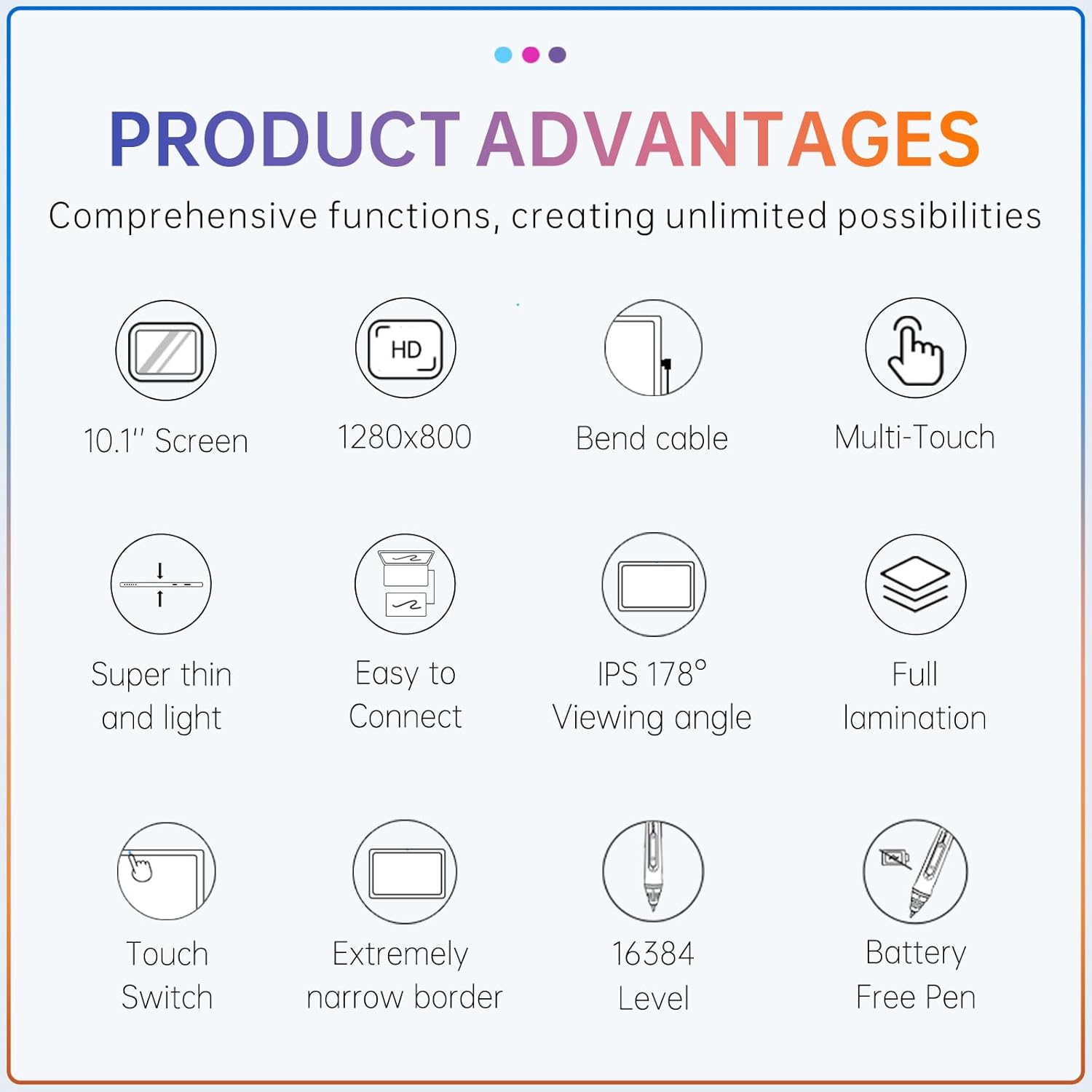 PRODUCT ADVANTAGES

Comprehensive functions, creating unlimited possibilities

HD

10.1'' Screen

1280x800

Bend cable

Multi-Touch

Super thin and light

Easy to Connect

IPS 178° Viewing angle

Full lamination

Touch Switch

Extremely narrow border

16384 Level

Battery Free Pen